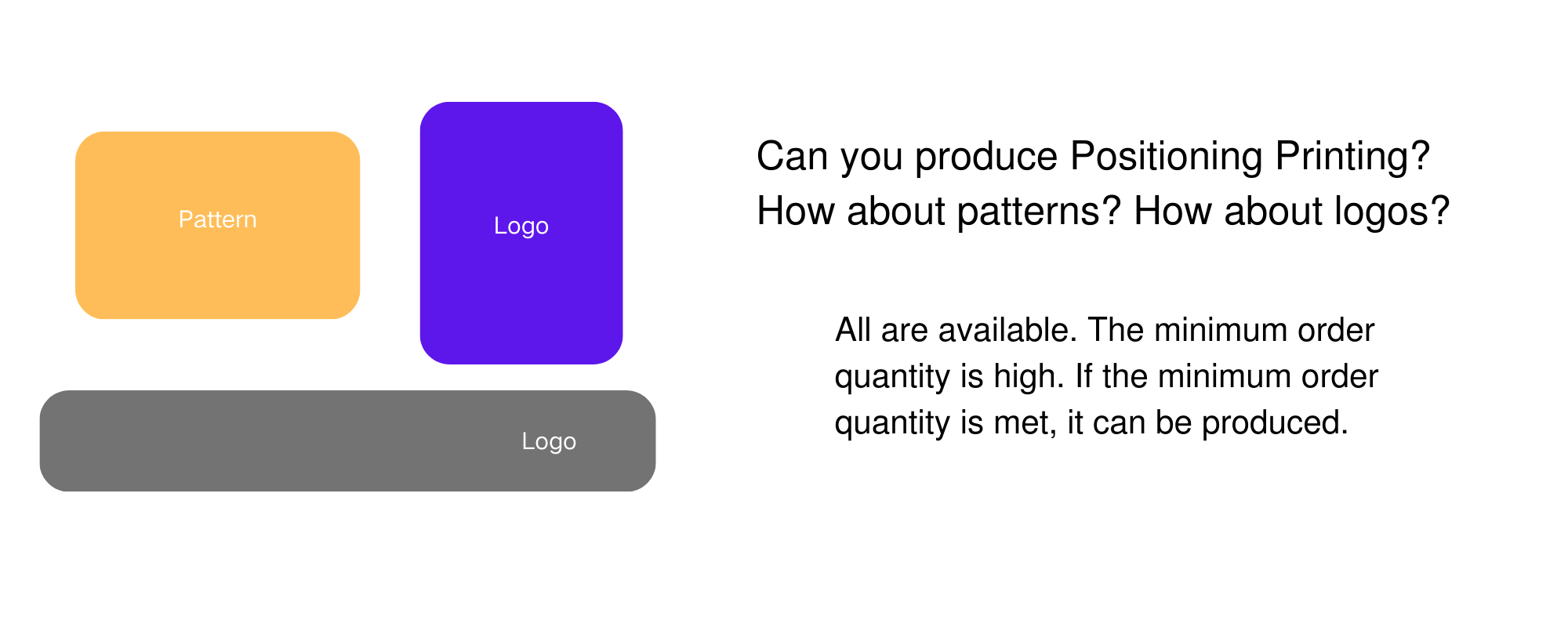 Pattern

Logo

Logo

Can you produce Positioning Printing? How about patterns? How about logos?

All are available. The minimum order quantity is high. If the minimum order quantity is met, it can be produced.